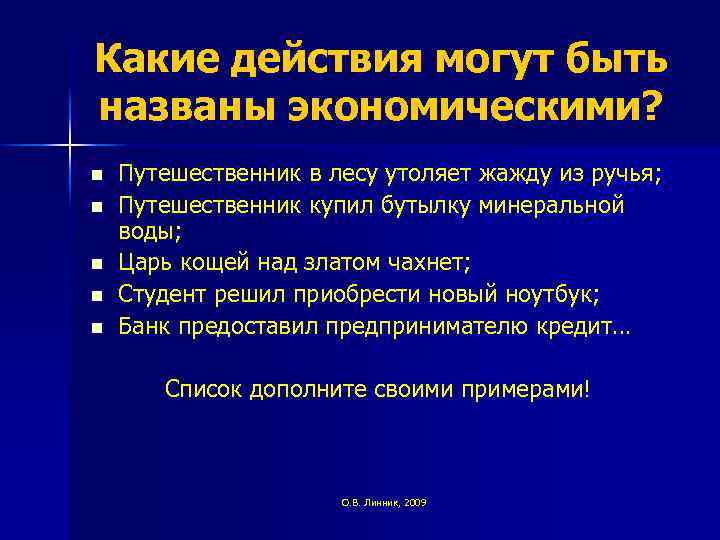 Какие действия могут быть названы экономическими?

- Путешественник в лесу утоляет жажду из ручья;
- Путешественник купил бутылку минеральной воды;
- Царь кощей над златом чахнет;
- Студент решил приобрести новый ноутбук;
- Банк предоставил предпринимателю кредит…

Список дополните своими примерами!

О.В. Линник, 2009